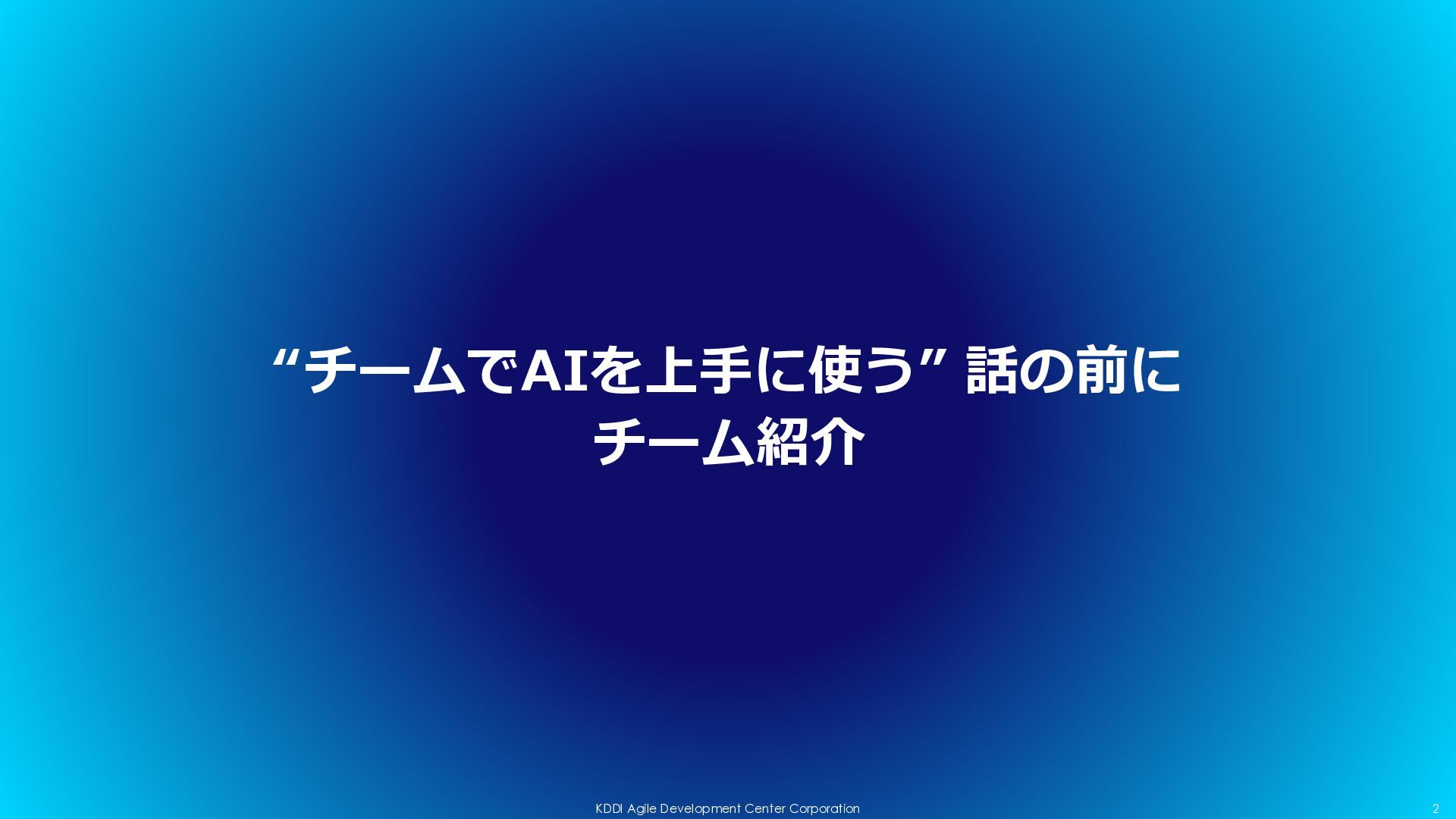 “チームでAIを上手に使う” 話の前に
チーム紹介

KDDI Agile Development Center Corporation

2